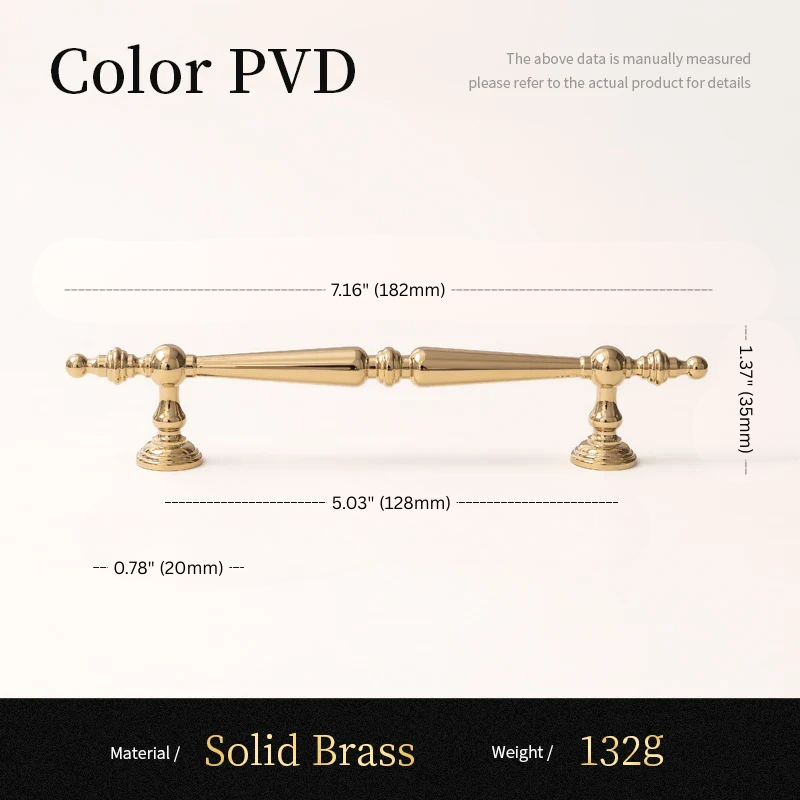 Color PVD

The above data is manually measured
please refer to the actual product for details

7.16" (182mm)

1.37" (35mm)

5.03" (128mm)

0.78" (20mm)

Material / Solid Brass Weight / 132g